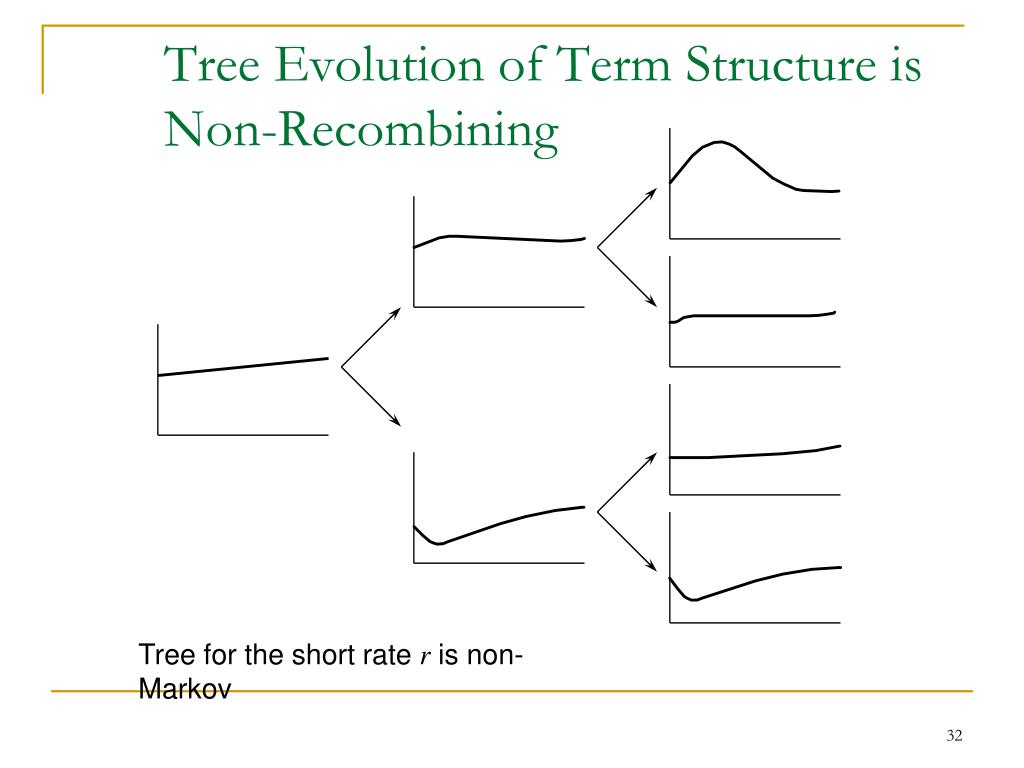 Tree Evolution of Term Structure is Non-Recombining

Tree for the short rate $r$ is non-Markov

32